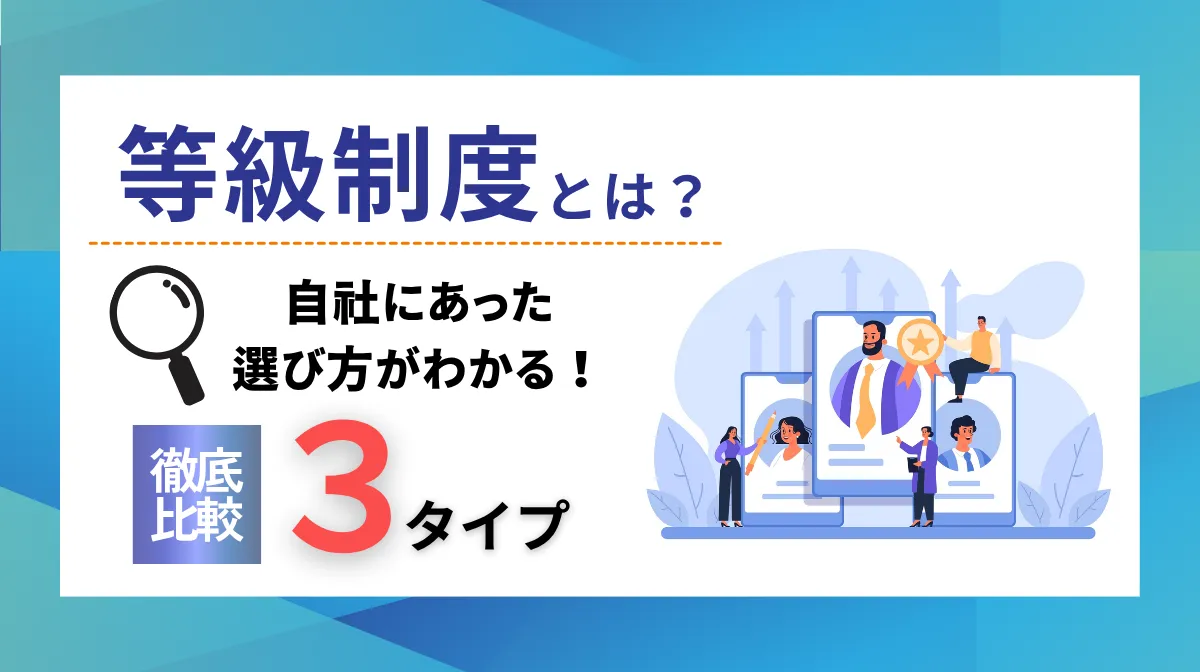 等級制度とは？

自社にあった
選び方がわかる！

徹底
比較

3タイプ